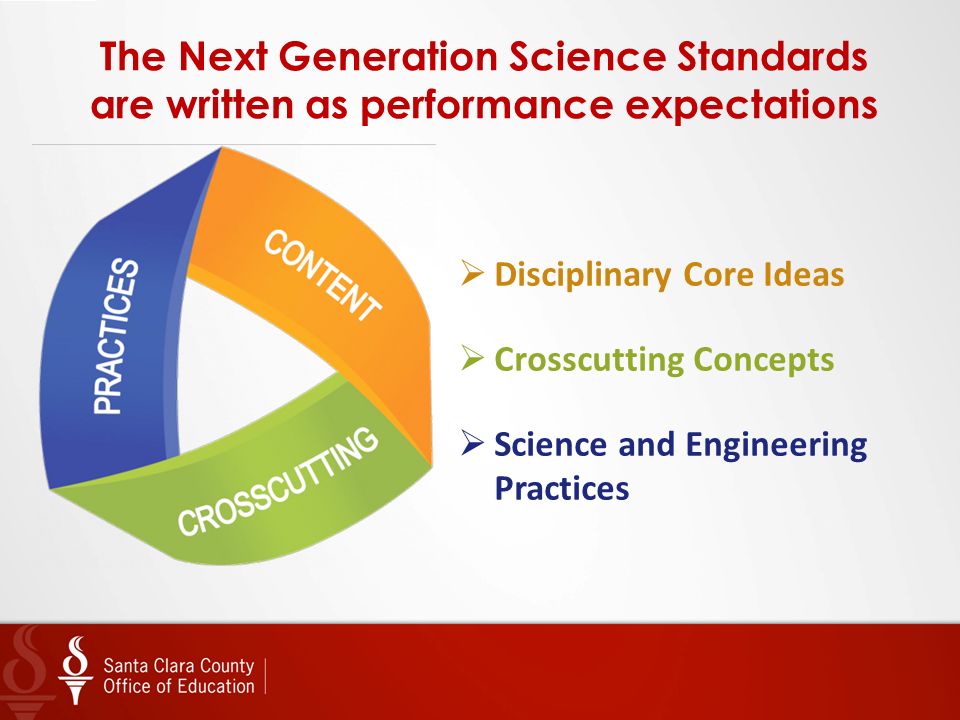 The Next Generation Science Standards are written as performance expectations

PRACTICES

CONTENT

CROSSCUTTING

➢ Disciplinary Core Ideas

➢ Crosscutting Concepts

➢ Science and Engineering Practices

Santa Clara County Office of Education